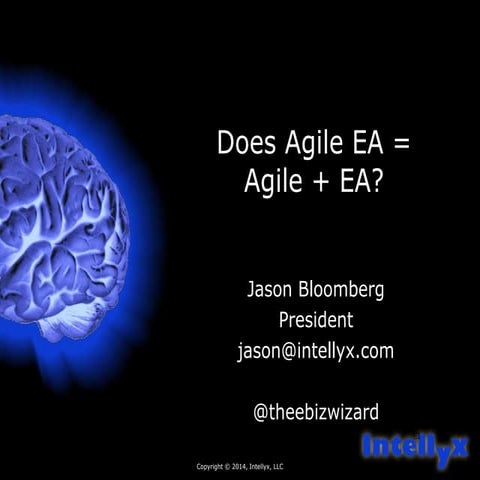 Does Agile EA = Agile + EA?

Jason Bloomberg
President
jason@intellyx.com

@theebizwizard

Intellyx

Copyright © 2014, Intellyx, LLC